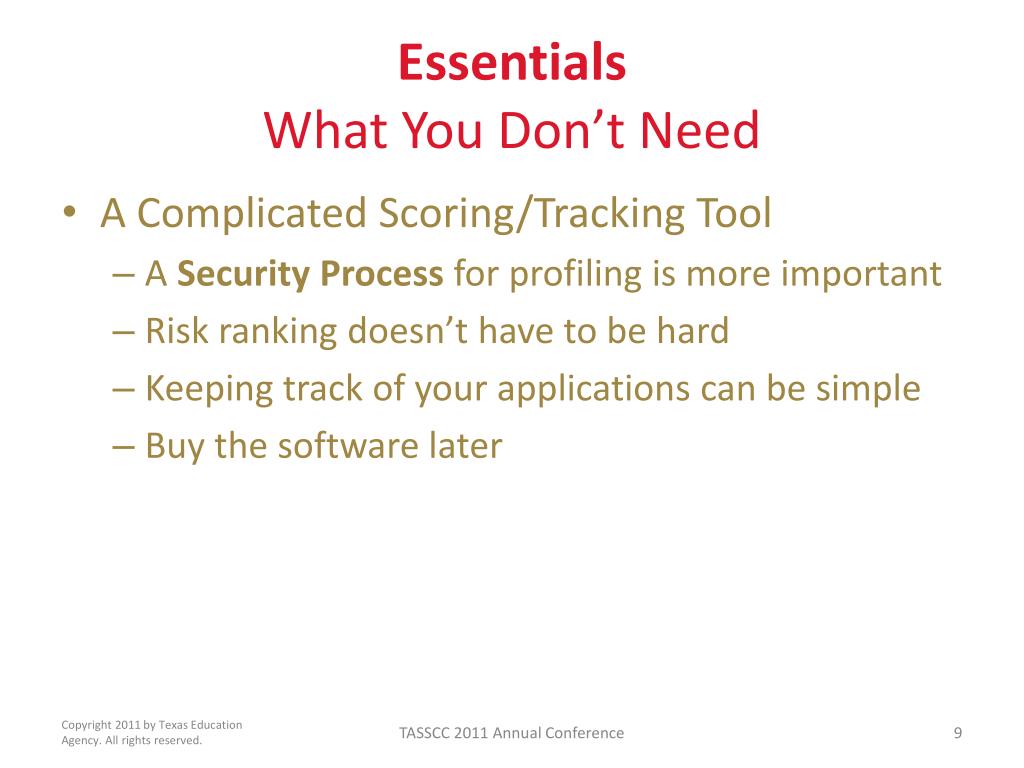 Essentials
What You Don’t Need

• A Complicated Scoring/Tracking Tool
– A Security Process for profiling is more important
– Risk ranking doesn’t have to be hard
– Keeping track of your applications can be simple
– Buy the software later

Copyright 2011 by Texas Education Agency. All rights reserved.

TASSCC 2011 Annual Conference

9